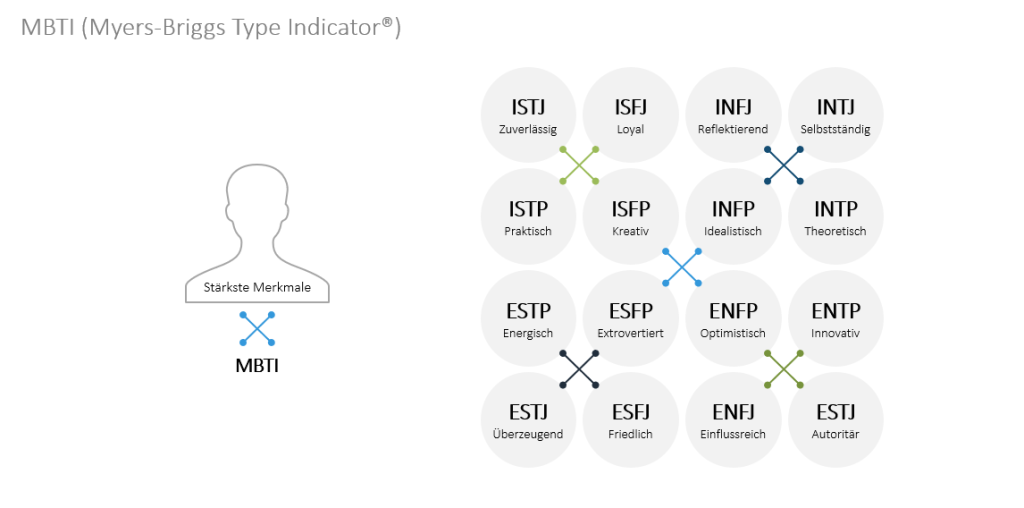 MBTI (Myers-Briggs Type Indicator®)

Stärkste Merkmale

MBTI

ISTJ
Zuverlässig

ISFJ
Loyal

INFJ
Reflektierend

INTJ
Selbstständig

ISTP
Praktisch

ISFP
Kreativ

INFP
Idealistisch

INTP
Theoretisch

ESTP
Energisch

ESFP
Extrovertiert

ENFP
Optimistisch

ENTP
Innovativ

ESTJ
Überzeugend

ESFJ
Friedlich

ENFJ
Einflussreich

ESTJ
Autoritär